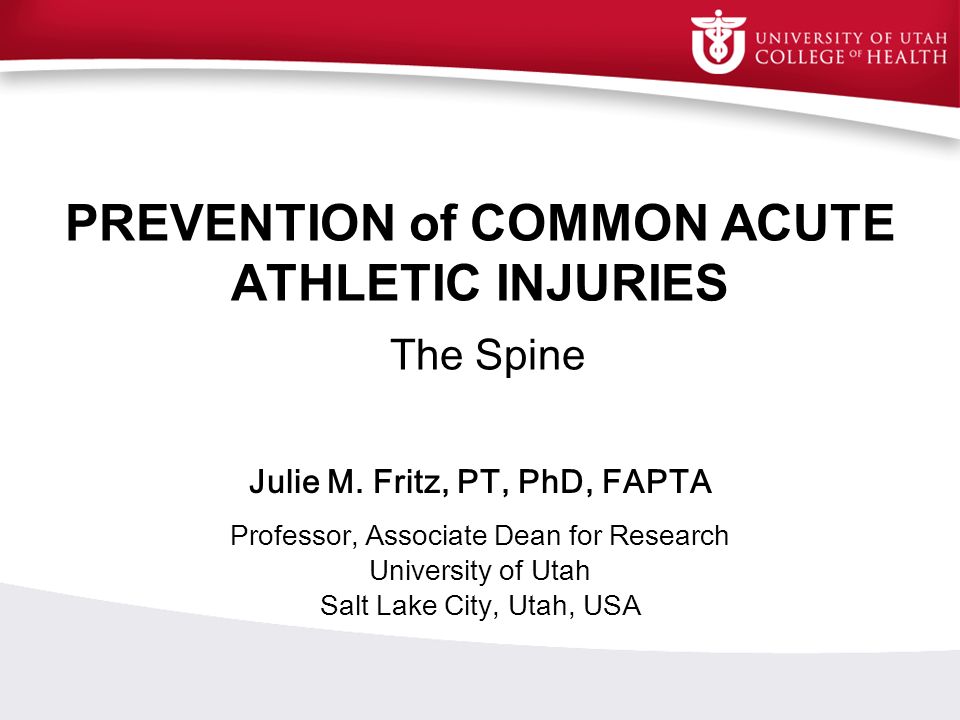 UNIVERSITY OF UTAH
COLLEGE OF HEALTH

PREVENTION of COMMON ACUTE ATHLETIC INJURIES

The Spine

Julie M. Fritz, PT, PhD, FAPTA

Professor, Associate Dean for Research
University of Utah
Salt Lake City, Utah, USA